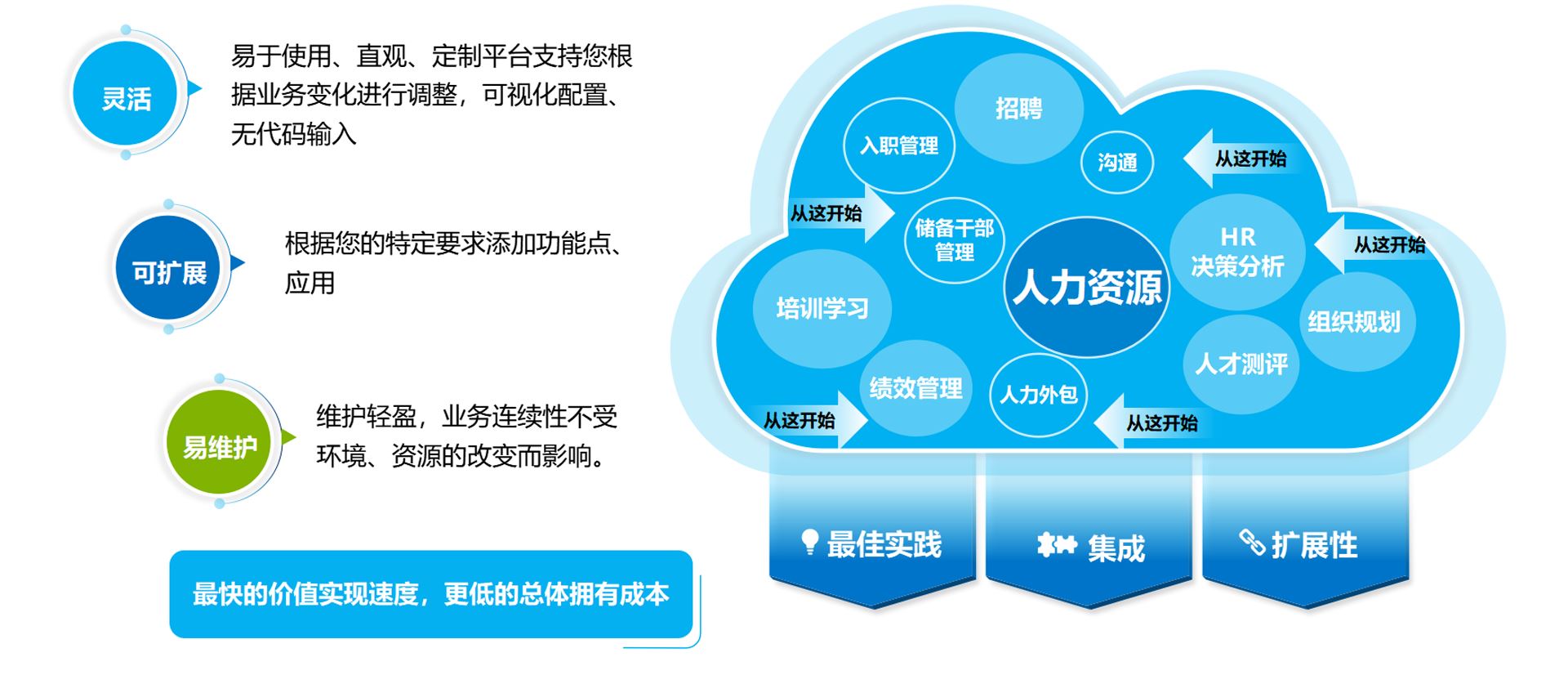 灵活

易于使用、直观、定制平台支持您根据业务变化进行调整，可视化配置、无代码输入

可扩展

根据您的特定要求添加功能点、应用

易维护

维护轻盈，业务连续性不受环境、资源的改变而影响。

最快的价值实现速度，更低的总体拥有成本

招聘
入职管理
沟通
从这开始
从这开始
储备干部管理
HR 决策分析
从这开始
人力资源
培训学习
组织规划
人才测评
绩效管理
人力外包
从这开始
从这开始

最佳实践
集成
扩展性